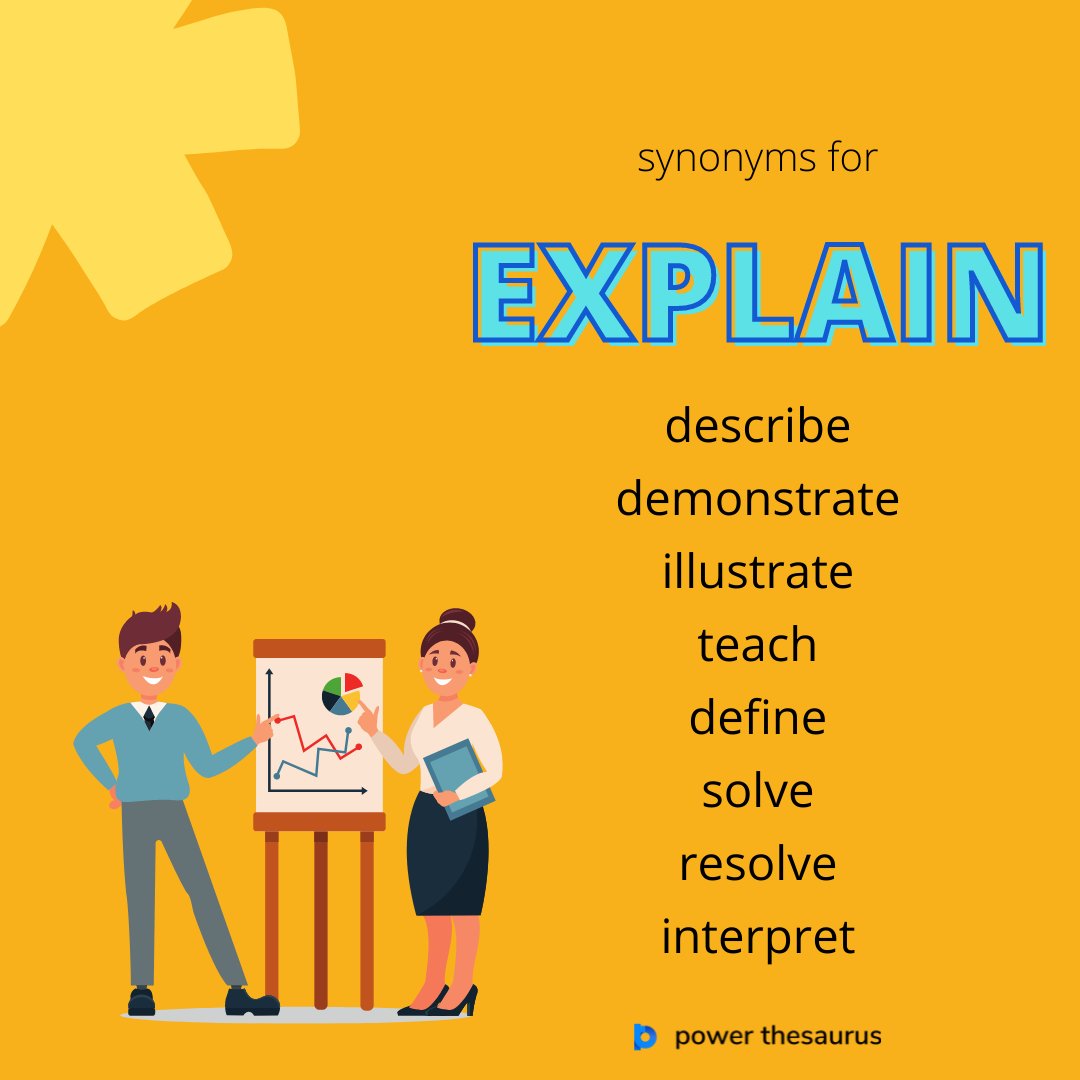 synonyms for

EXPLAIN

describe
demonstrate
illustrate
teach
define
solve
resolve
interpret

power thesaurus